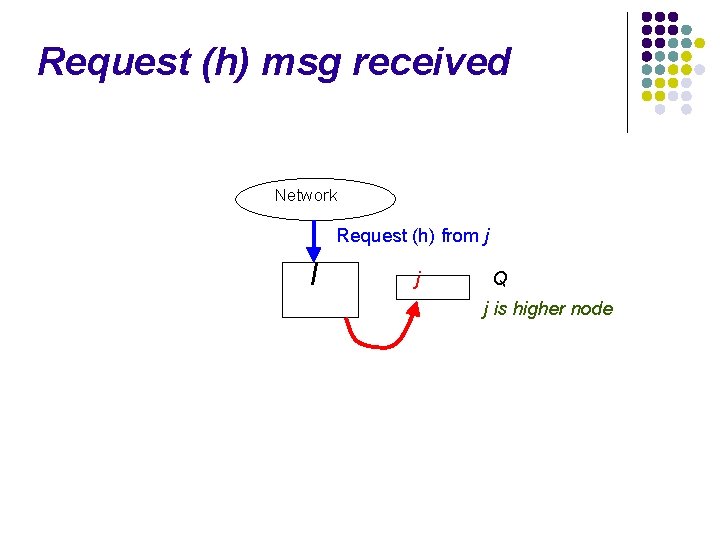 Request (h) msg received

Network

Request (h) from j

I

j

Q

j is higher node